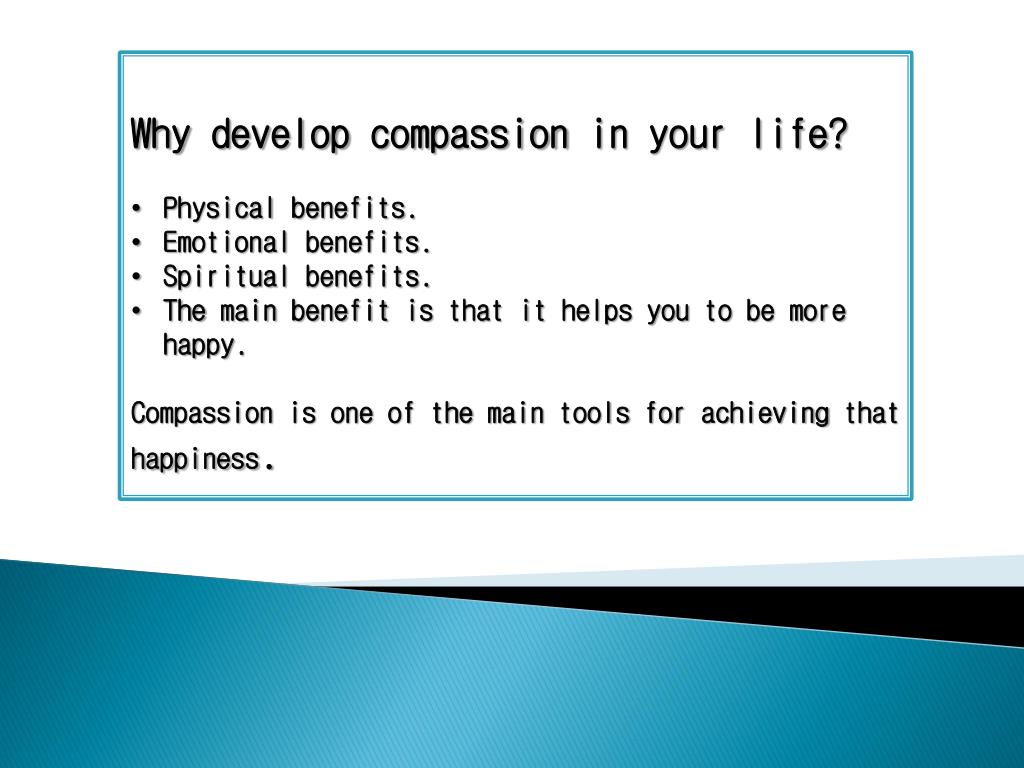 Why develop compassion in your life?

• Physical benefits.
• Emotional benefits.
• Spiritual benefits.
• The main benefit is that it helps you to be more happy.

Compassion is one of the main tools for achieving that happiness.